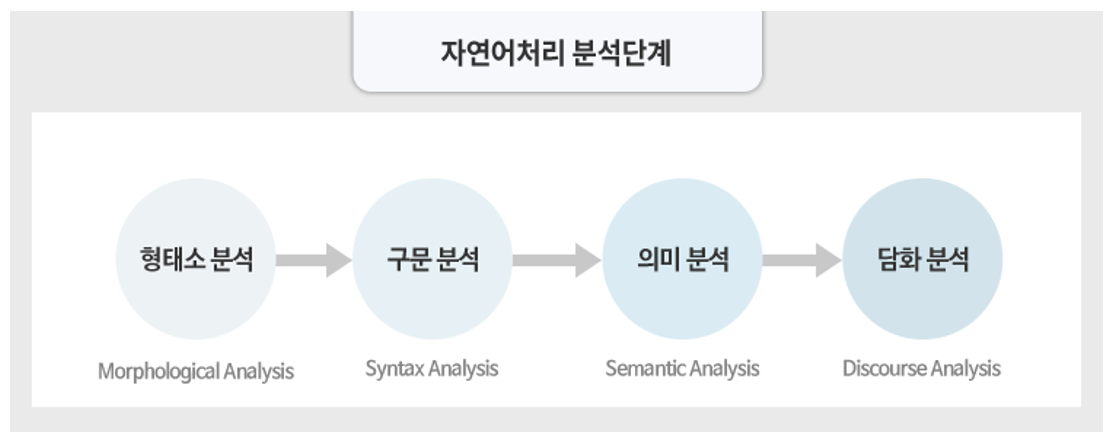 자연어처리 분석단계

형태소 분석

Morphological Analysis

구문 분석

Syntax Analysis

의미 분석

Semantic Analysis

담화 분석

Discourse Analysis